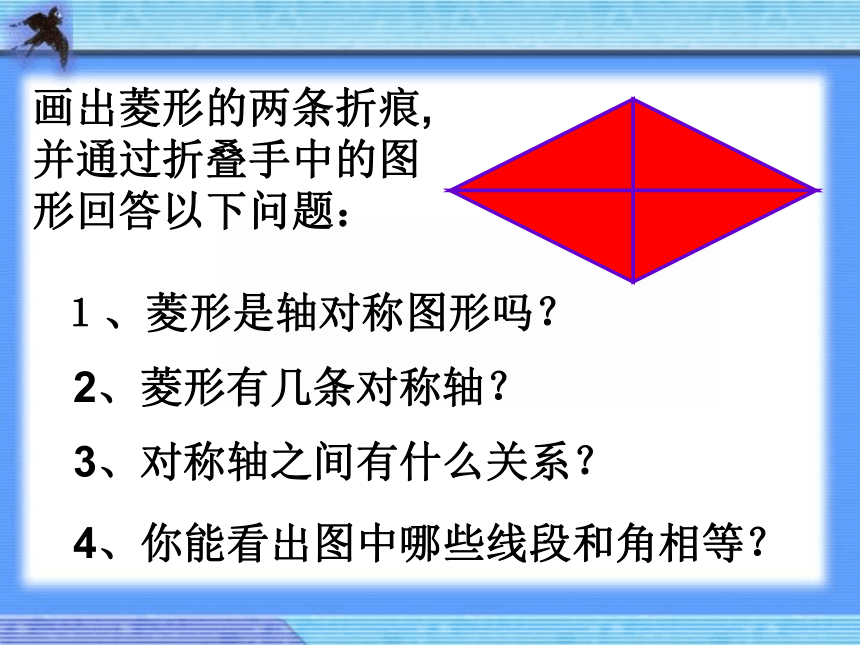 画出菱形的两条折痕，并通过折叠手中的图形回答以下问题：

1、菱形是轴对称图形吗？

2、菱形有几条对称轴？

3、对称轴之间有什么关系？

4、你能看出图中哪些线段和角相等？